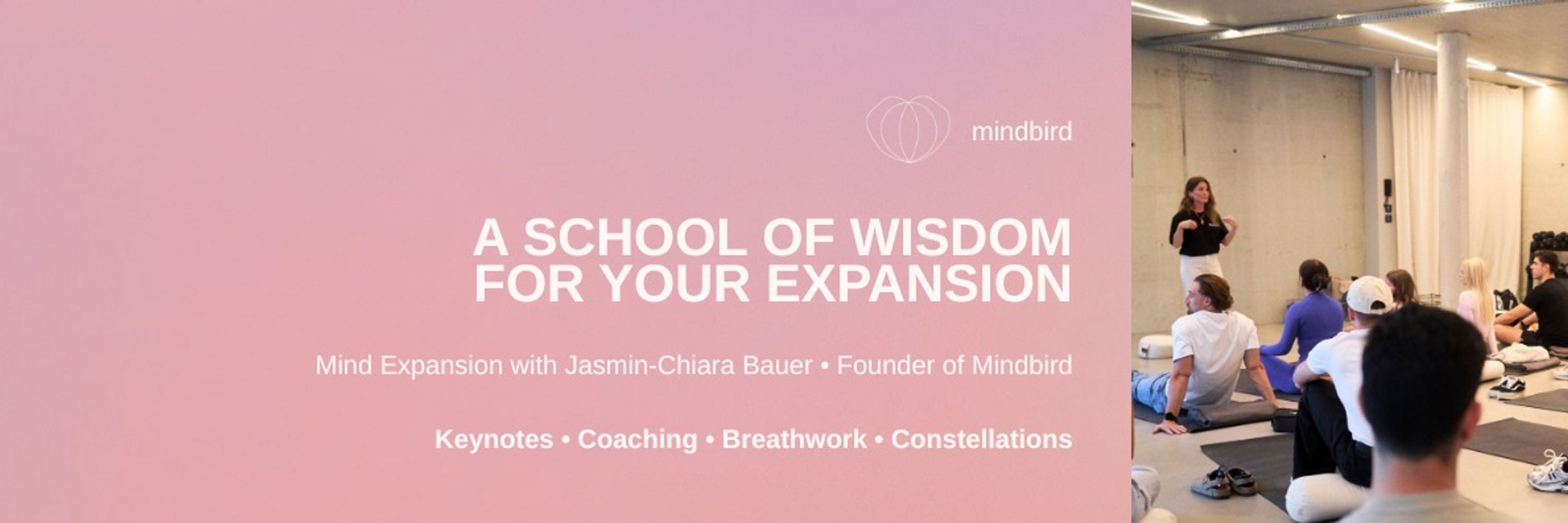 mindbird

A SCHOOL OF WISDOM FOR YOUR EXPANSION

Mind Expansion with Jasmin-Chiara Bauer • Founder of Mindbird

Keynotes • Coaching • Breathwork • Constellations